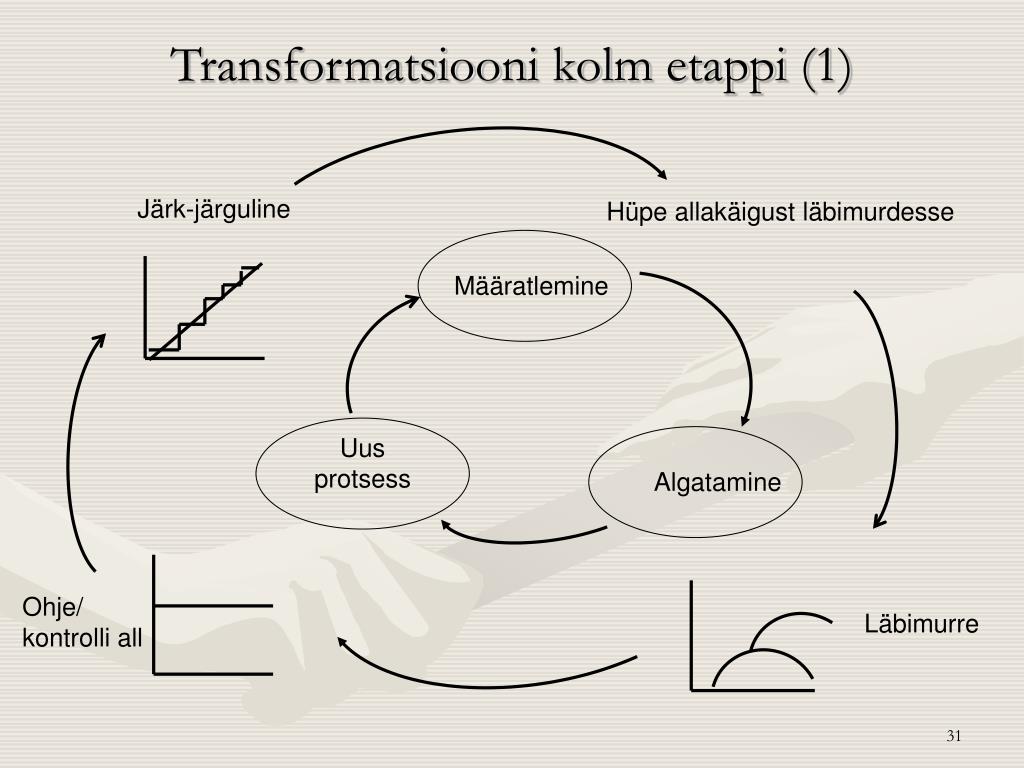 Transformatsiooni kolm etappi (1)

Järk-järguline

Hüpe allakäigust läbimurdesse

Määratlemine

Uus protsess

Algatamine

Ohje/ kontrolli all

Läbimurre

31